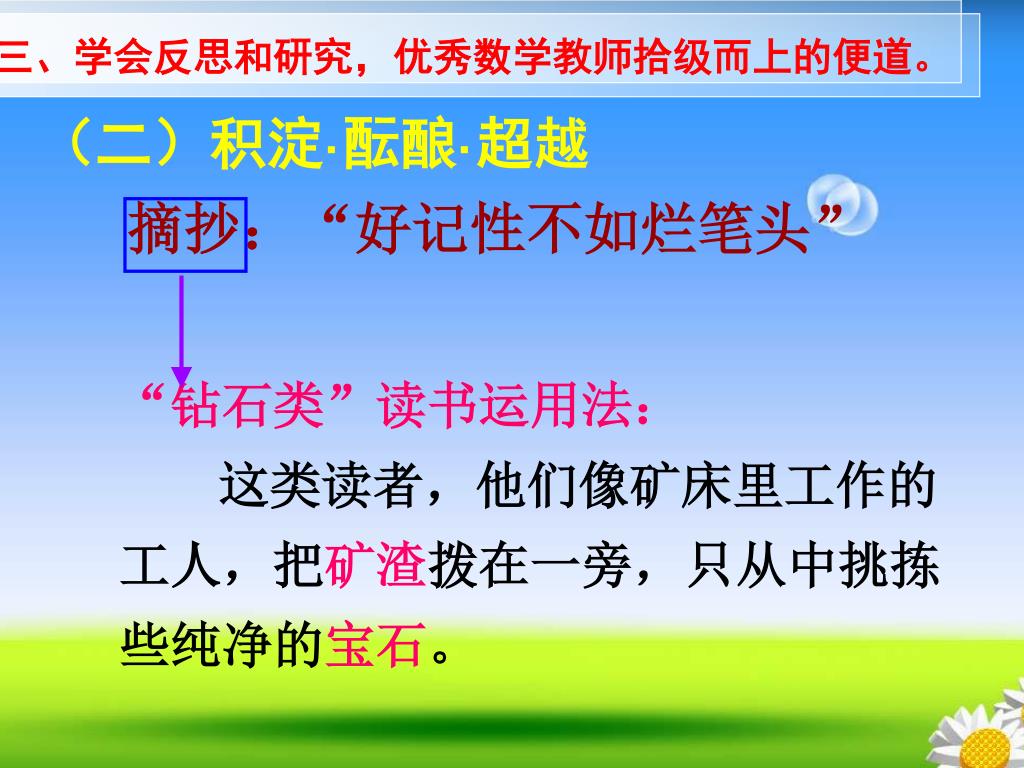 三、学会反思和研究，优秀数学教师拾级而上的便道。

（二）积淀·酝酿·超越

摘抄：“好记性不如烂笔头”

“钻石类”读书运用法：

这类读者，他们像矿床里工作的工人，把矿渣拨在一旁，只从中挑拣些纯净的宝石。